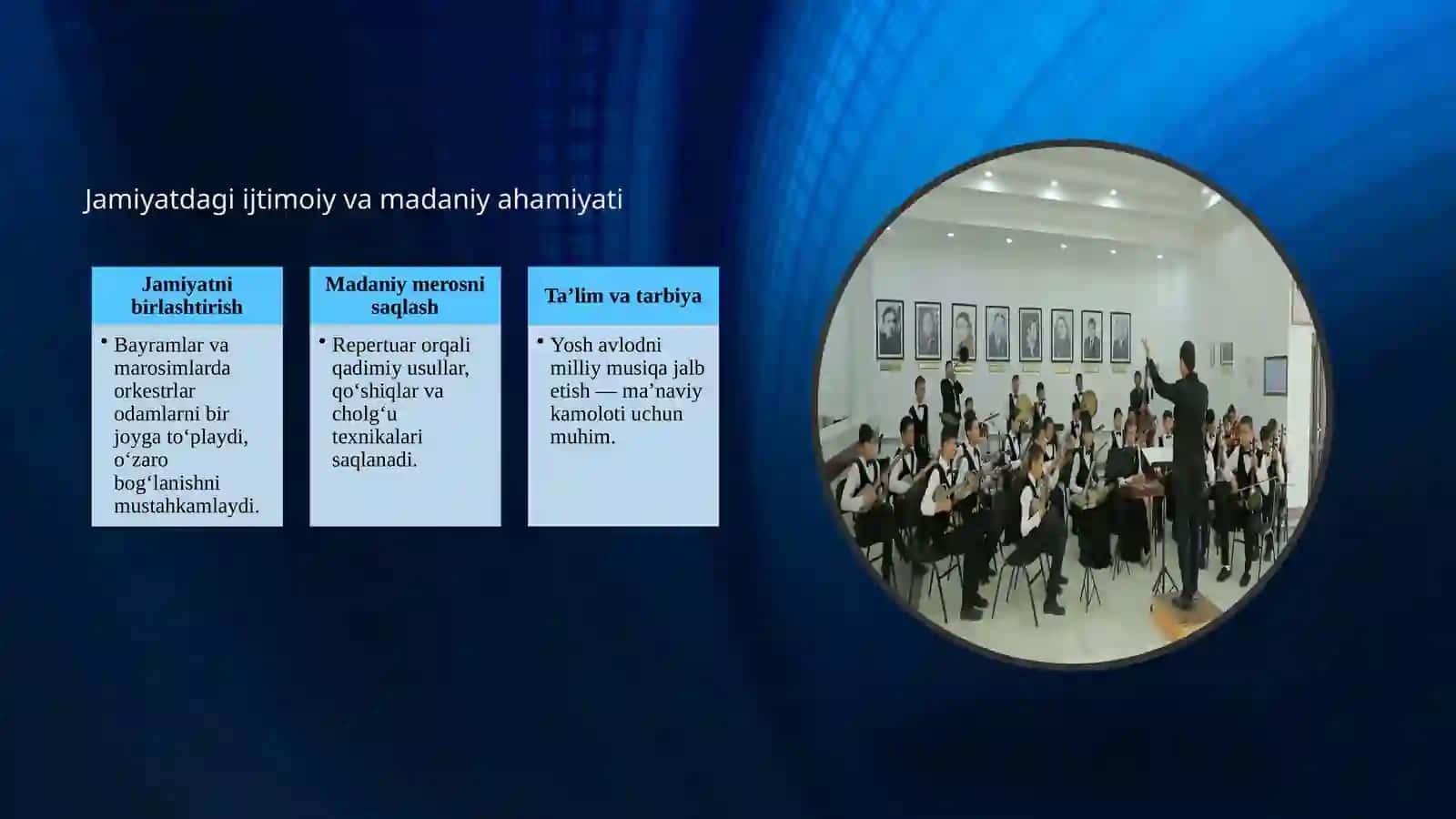 Jamiyatdagi ijtimoiy va madaniy ahamiyati

Jamiyatni birlashtirish

• Bayramlar va marosimlarda orkestrlar odamlarni bir joyga to‘playdi, o‘zaro bog‘lanishni mustahkamlaydi.

Madaniy merosni saqlash

• Repertuar orqali qadimiy usullar, qo‘shiqlar va cholg‘u texnikalari saqlanadi.

Ta’lim va tarbiya

• Yosh avlodni milliy musiqa jalb etish — ma’naviy kamoloti uchun muhim.